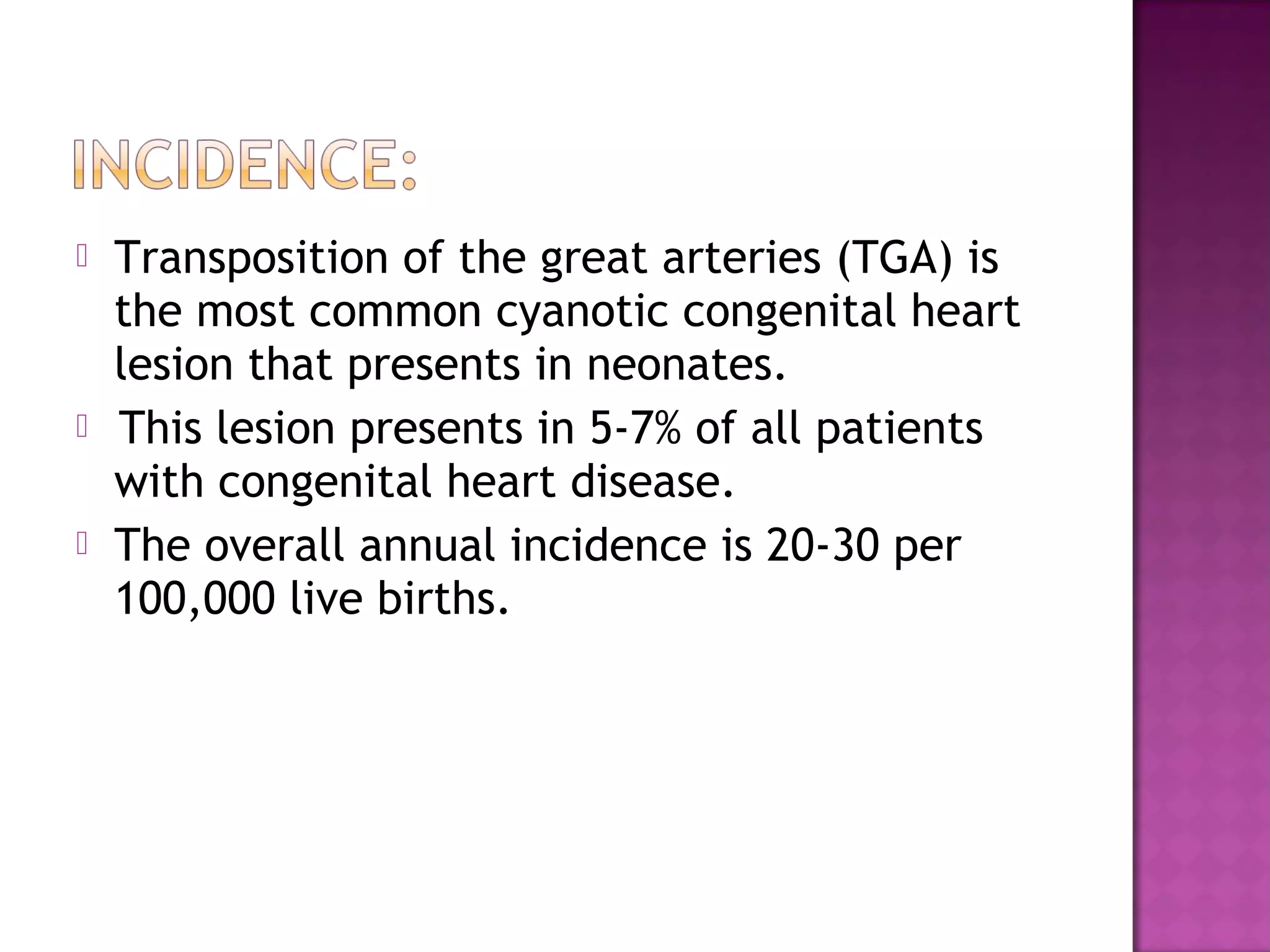 INCIDENCE:

Transposition of the great arteries (TGA) is the most common cyanotic congenital heart lesion that presents in neonates.

This lesion presents in 5-7% of all patients with congenital heart disease.

The overall annual incidence is 20-30 per 100,000 live births.